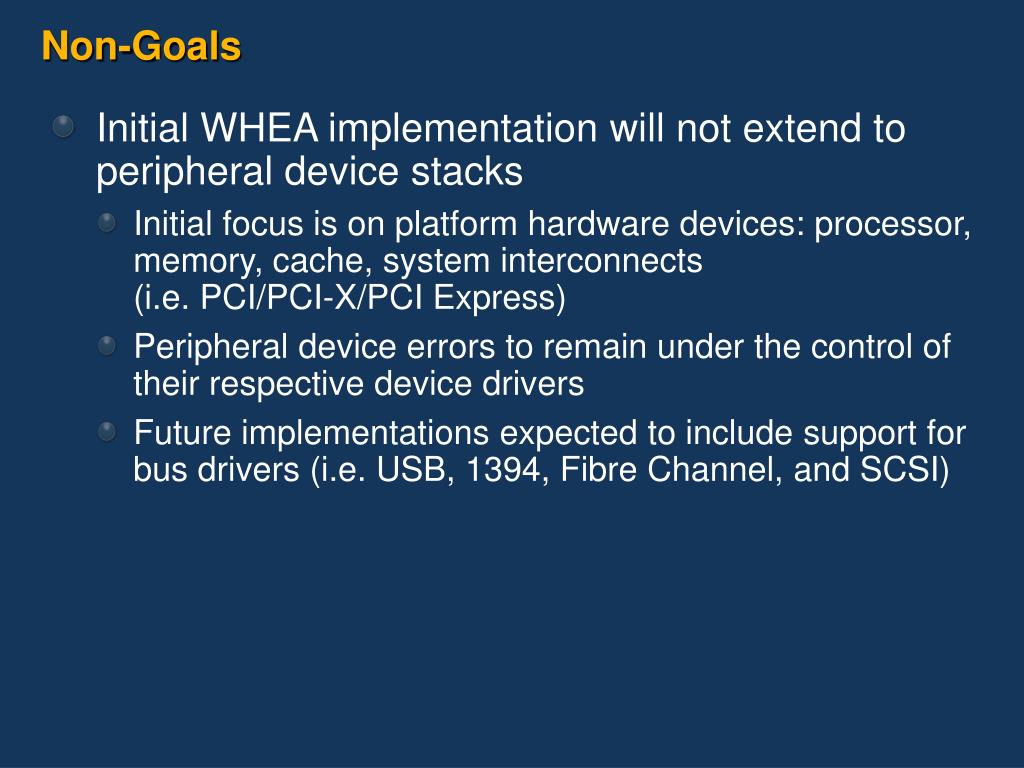 Non-Goals

Initial WHEA implementation will not extend to peripheral device stacks

Initial focus is on platform hardware devices: processor, memory, cache, system interconnects
(i.e. PCI/PCI-X/PCI Express)

Peripheral device errors to remain under the control of their respective device drivers

Future implementations expected to include support for bus drivers (i.e. USB, 1394, Fibre Channel, and SCSI)